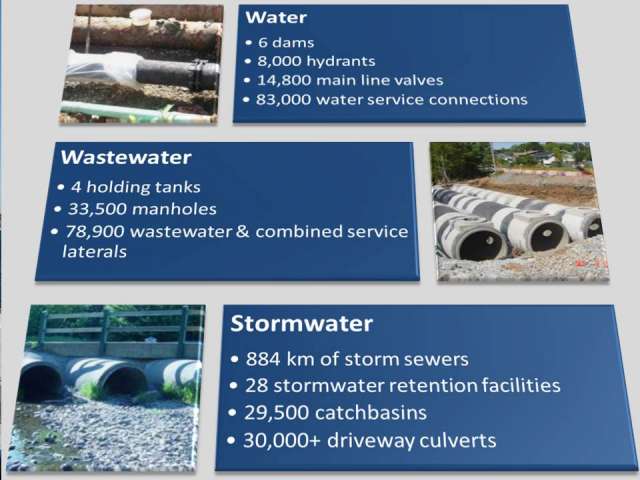 Water
• 6 dams
• 8,000 hydrants
• 14,800 main line valves
• 83,000 water service connections

Wastewater
• 4 holding tanks
• 33,500 manholes
• 78,900 wastewater & combined service laterals

Stormwater
• 884 km of storm sewers
• 28 stormwater retention facilities
• 29,500 catchbasins
• 30,000+ driveway culverts